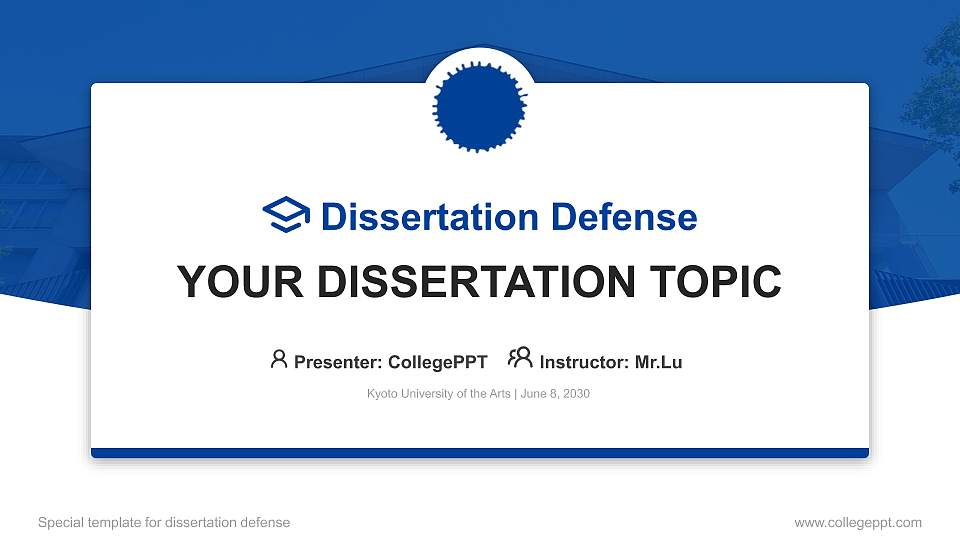 Dissertation Defense

YOUR DISSERTATION TOPIC

Presenter: CollegePPT Instructor: Mr.Lu

Kyoto University of the Arts | June 8, 2030

Special template for dissertation defense

www.collegeppt.com